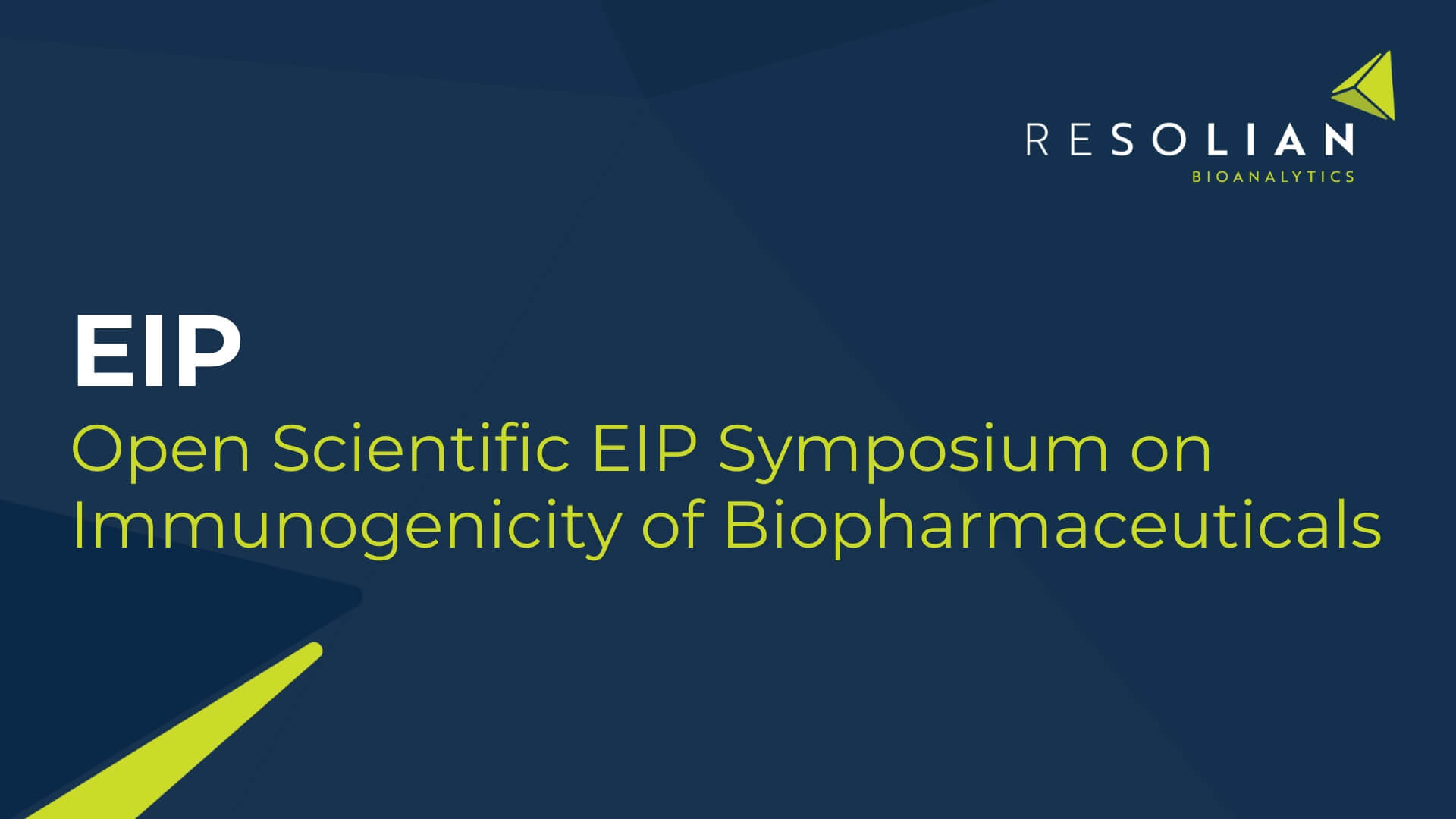 RESOLIAN
BIOANALYTICS

EIP
Open Scientific EIP Symposium on Immunogenicity of Biopharmaceuticals